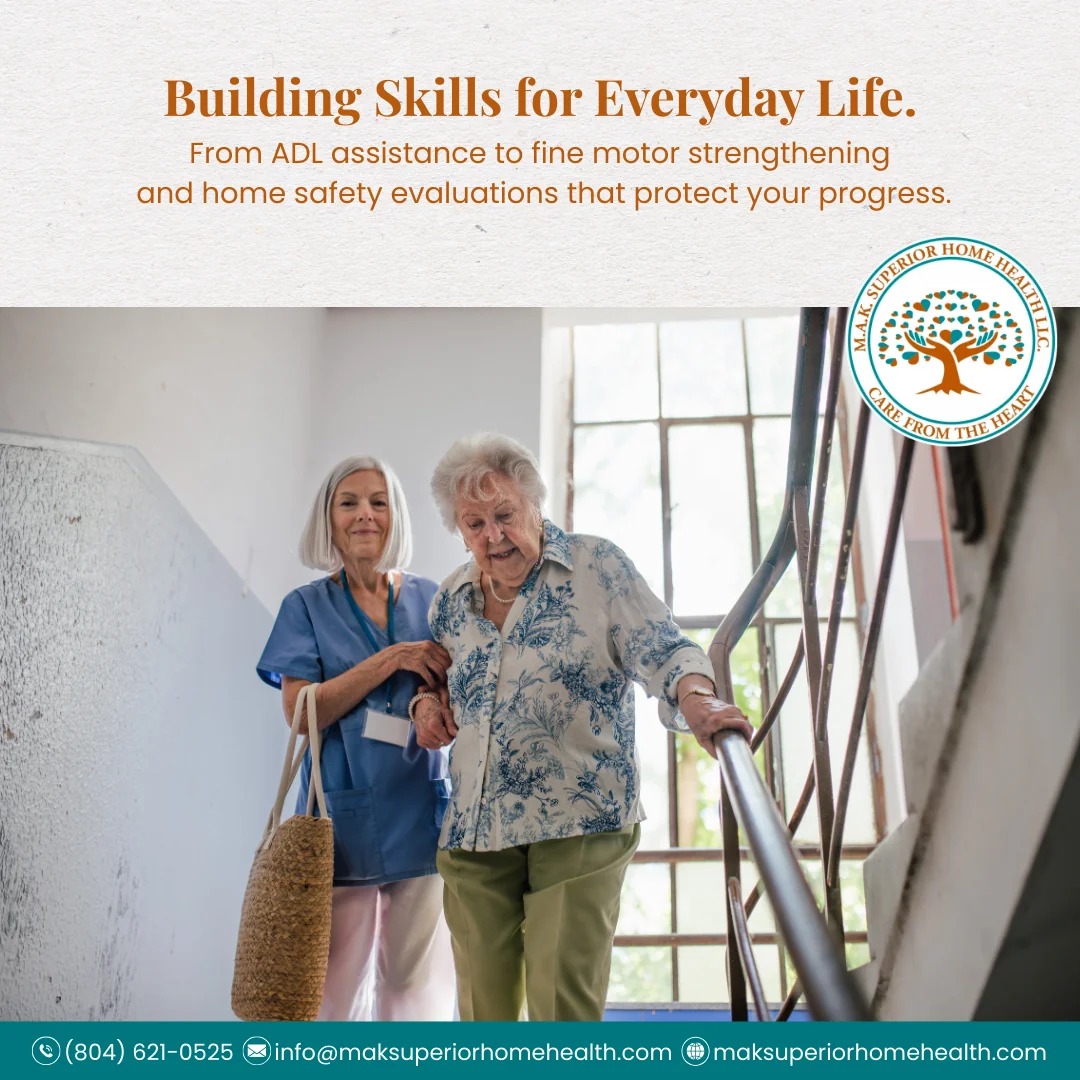 Building Skills for Everyday Life.

From ADL assistance to fine motor strengthening and home safety evaluations that protect your progress.

M.A.K. SUPERIOR HOME HEALTH LLC.
CARE FROM THE HEART

(804) 621-0525 info@maksuperiorhomehealth.com maksuperiorhomehealth.com